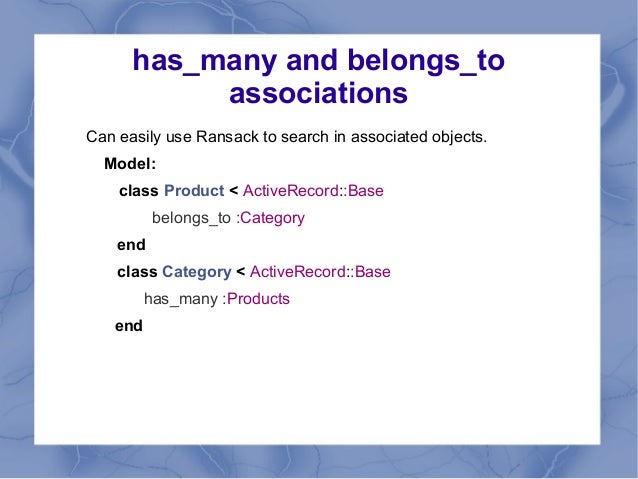 has_many and belongs_to associations

Can easily use Ransack to search in associated objects.

Model:

class Product < ActiveRecord::Base

belongs_to :Category

end

class Category < ActiveRecord::Base

has_many :Products

end